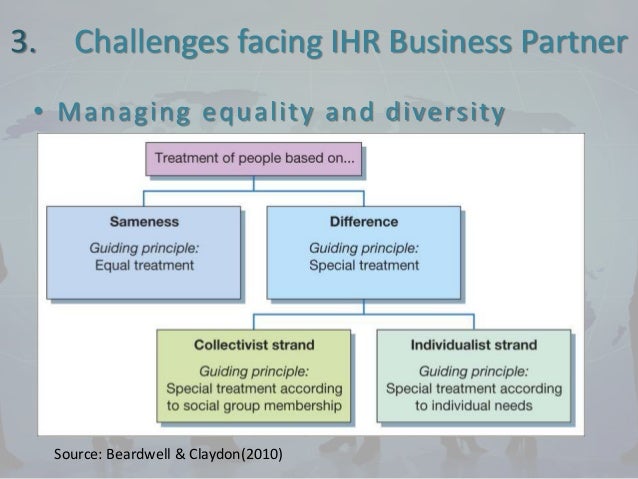 3. Challenges facing IHR Business Partner

• Managing equality and diversity

Treatment of people based on...

Sameness

Guiding principle:
Equal treatment

Difference

Guiding principle:
Special treatment

Collectivist strand

Guiding principle:
Special treatment according to social group membership

Individualist strand

Guiding principle:
Special treatment according to individual needs

Source: Beardwell & Claydon(2010)